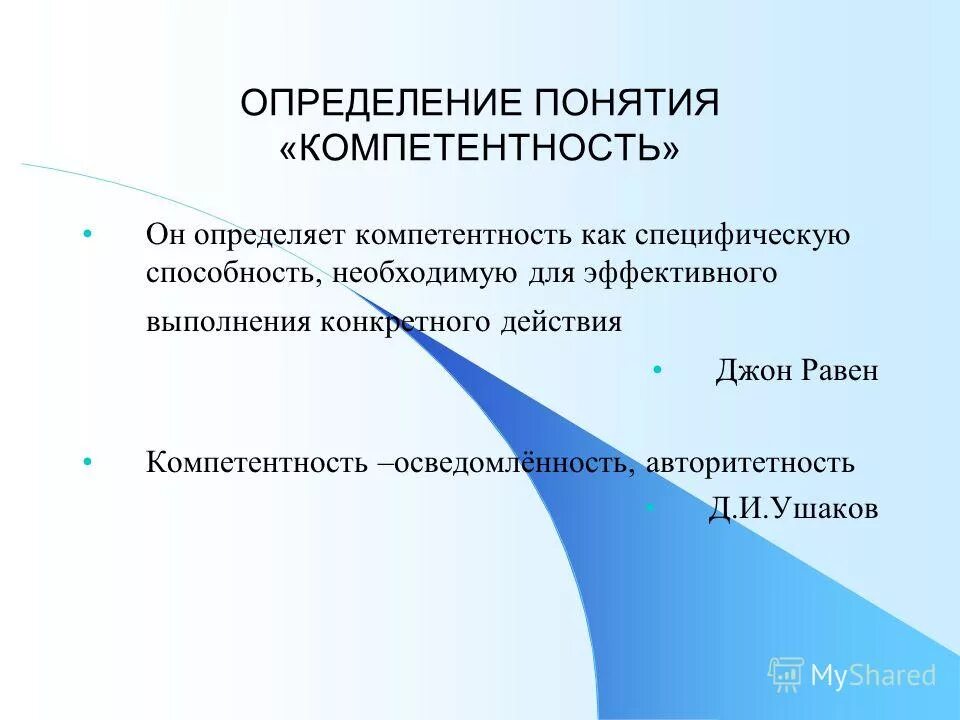 ОПРЕДЕЛЕНИЕ ПОНЯТИЯ «КОМПЕТЕНТНОСТЬ»

• Он определяет компетентность как специфическую способность, необходимую для эффективного выполнения конкретного действия

• Джон Равен

• Компетентность –осведомлённость, авторитетность

• Д.И.Ушаков

MyShared